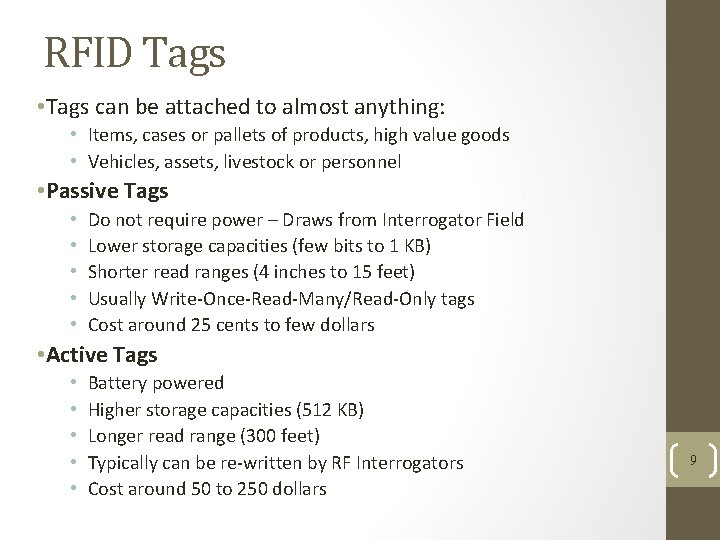 RFID Tags

•Tags can be attached to almost anything:
• Items, cases or pallets of products, high value goods
• Vehicles, assets, livestock or personnel

•Passive Tags
• Do not require power – Draws from Interrogator Field
• Lower storage capacities (few bits to 1 KB)
• Shorter read ranges (4 inches to 15 feet)
• Usually Write-Once-Read-Many/Read-Only tags
• Cost around 25 cents to few dollars

•Active Tags
• Battery powered
• Higher storage capacities (512 KB)
• Longer read range (300 feet)
• Typically can be re-written by RF Interrogators
• Cost around 50 to 250 dollars

9